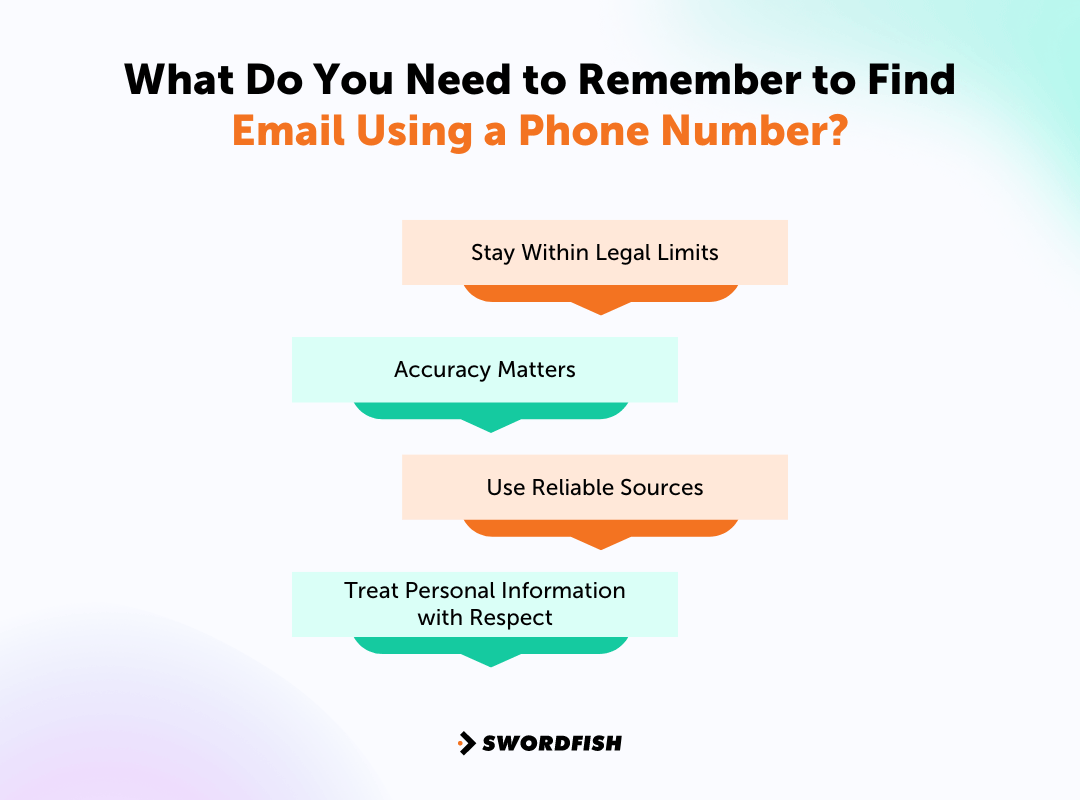 What Do You Need to Remember to Find Email Using a Phone Number?

Stay Within Legal Limits

Accuracy Matters

Use Reliable Sources

Treat Personal Information with Respect

SWORDFISH